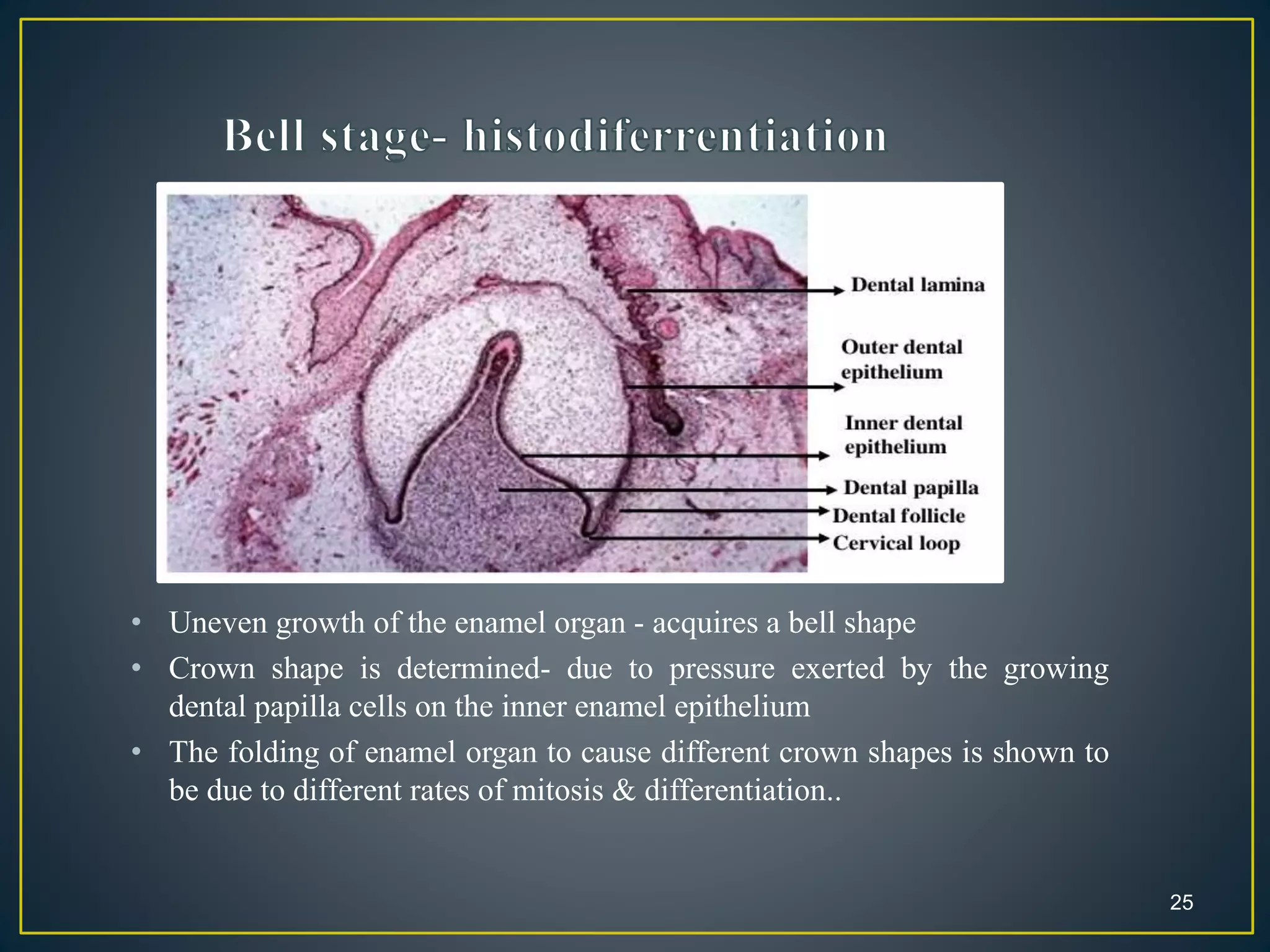 Bell stage- histodiferrentiation

Dental lamina
Outer dental epithelium
Inner dental epithelium
Dental papilla
Dental follicle
Cervical loop

• Uneven growth of the enamel organ - acquires a bell shape
• Crown shape is determined- due to pressure exerted by the growing dental papilla cells on the inner enamel epithelium
• The folding of enamel organ to cause different crown shapes is shown to be due to different rates of mitosis & differentiation..

25